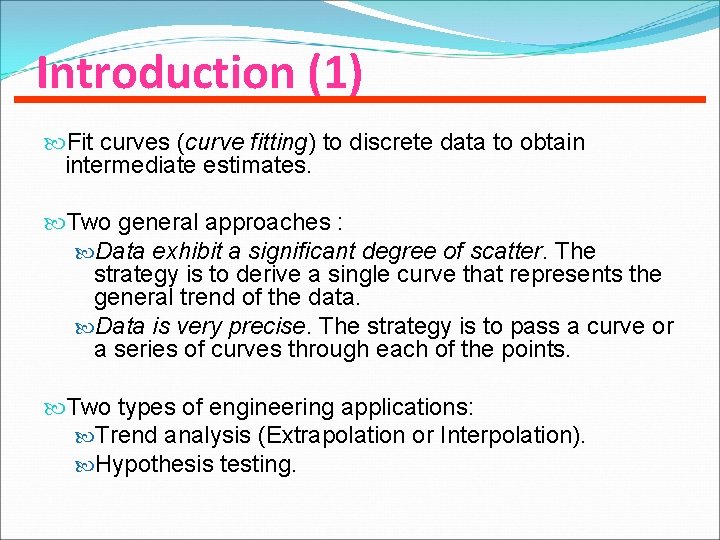 Introduction (1)

Fit curves (curve fitting) to discrete data to obtain intermediate estimates.

Two general approaches :

Data exhibit a significant degree of scatter. The strategy is to derive a single curve that represents the general trend of the data.

Data is very precise. The strategy is to pass a curve or a series of curves through each of the points.

Two types of engineering applications:

Trend analysis (Extrapolation or Interpolation).

Hypothesis testing.